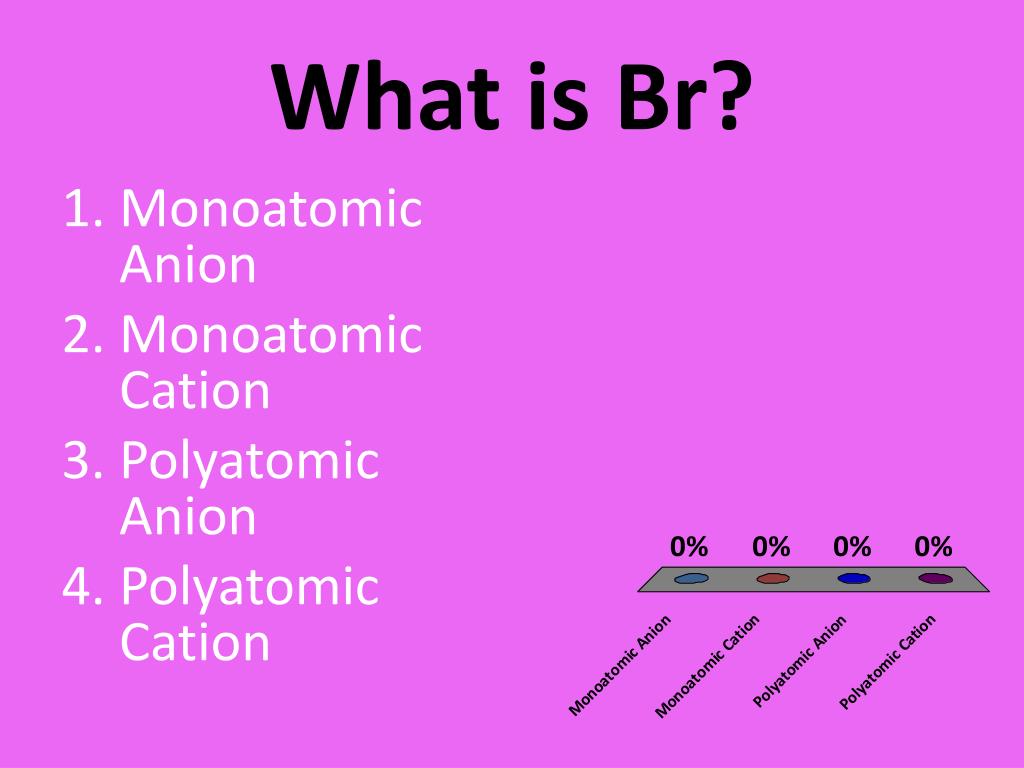 What is Br?

1. Monoatomic Anion
2. Monoatomic Cation
3. Polyatomic Anion
4. Polyatomic Cation

0%
0%
0%
0%

Monoatomic Anion
Monoatomic Cation
Polyatomic Anion
Polyatomic Cation